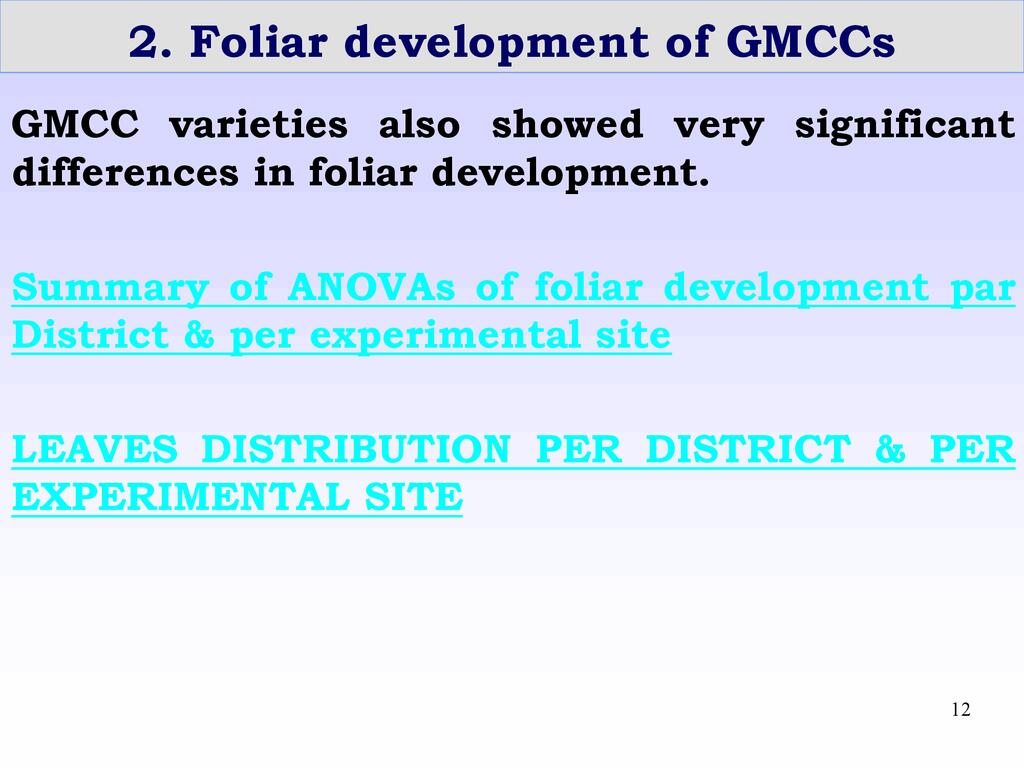 2. Foliar development of GMCCs

GMCC varieties also showed very significant differences in foliar development.

Summary of ANOVAs of foliar development par District & per experimental site

LEAVES DISTRIBUTION PER DISTRICT & PER EXPERIMENTAL SITE

12